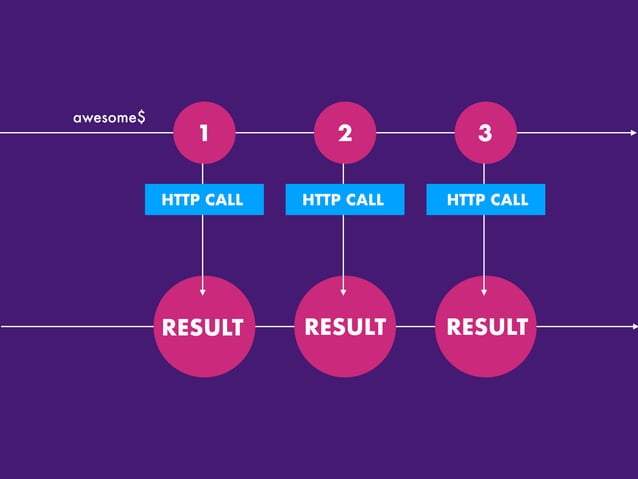 awesome$

1

2

3

HTTP CALL

HTTP CALL

HTTP CALL

RESULT

RESULT

RESULT